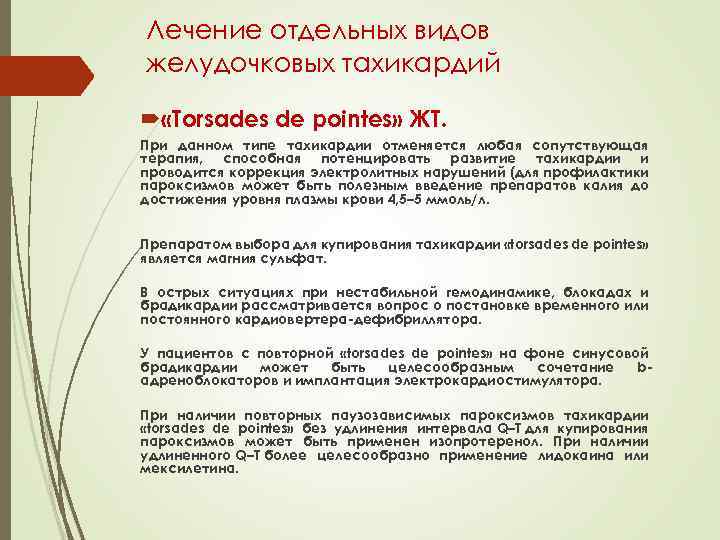 Лечение отдельных видов желудочковых тахикардий

«Torsades de pointes» ЖТ.

При данном типе тахикардии отменяется любая сопутствующая терапия, способная потенцировать развитие тахикардии и проводится коррекция электролитных нарушений (для профилактики пароксизмов может быть полезным введение препаратов калия до достижения уровня плазмы крови 4,5–5 ммоль/л.

Препаратом выбора для купирования тахикардии «torsades de pointes» является магния сульфат.

В острых ситуациях при нестабильной гемодинамике, блокадах и брадикардии рассматривается вопрос о постановке временного или постоянного кардиовертера-дефибриллятора.

У пациентов с повторной «torsades de pointes» на фоне синусовой брадикардии может быть целесообразным сочетание b-адреноблокаторов и имплантация электрокардиостимулятора.

При наличии повторных паузозависимых пароксизмов тахикардии «torsades de pointes» без удлинения интервала Q–T для купирования пароксизмов может быть применен изопротеренол. При наличии удлиненного Q–T более целесообразно применение лидокаина или мексилетина.